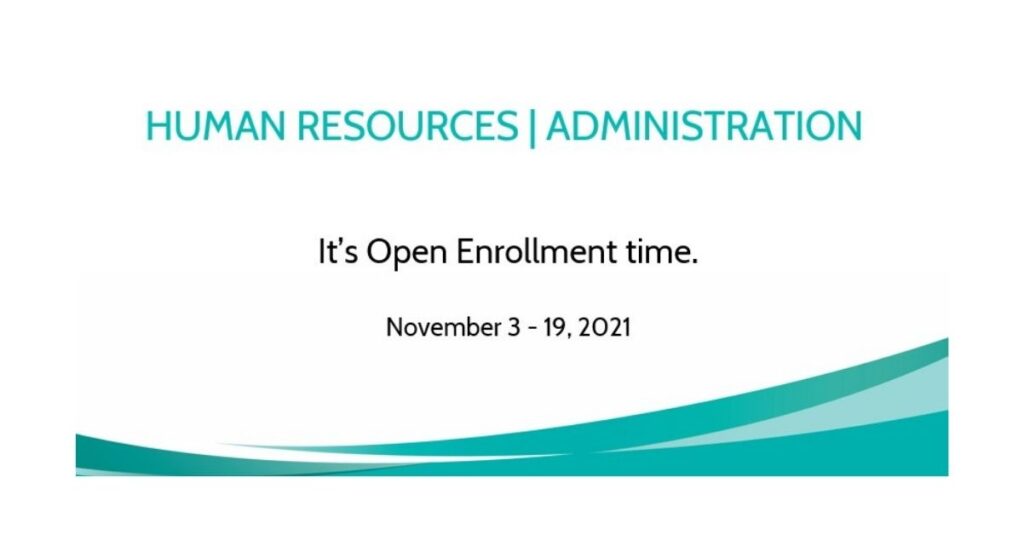 HUMAN RESOURCES | ADMINISTRATION

It's Open Enrollment time.

November 3 - 19, 2021